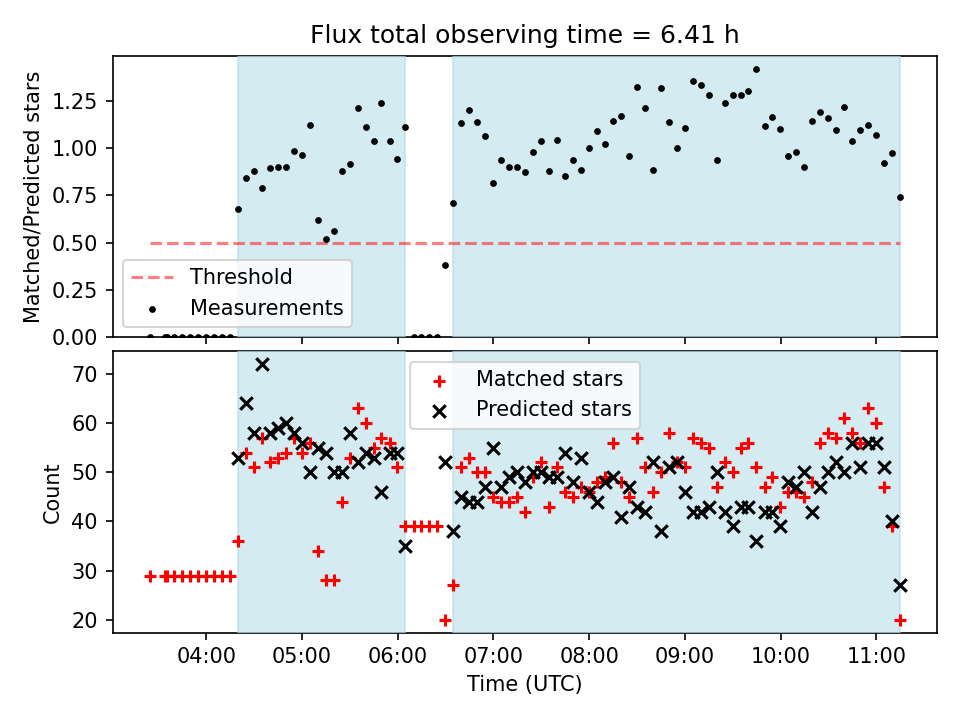 Flux total observing time = 6.41 h

Matched/Predicted stars

1.25
1.00
0.75
0.50
0.25
0.00

Threshold
Measurements

Count

70
60
50
40
30
20

Matched stars
Predicted stars

04:00
05:00
06:00
07:00
08:00
09:00
10:00
11:00

Time (UTC)